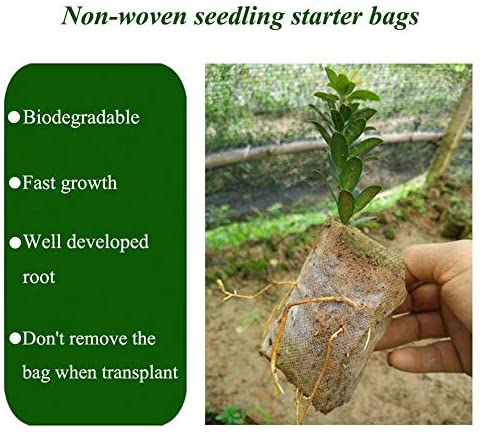 Non-woven seedling starter bags

●Biodegradable

●Fast growth

●Well developed root

●Don't remove the bag when transplant